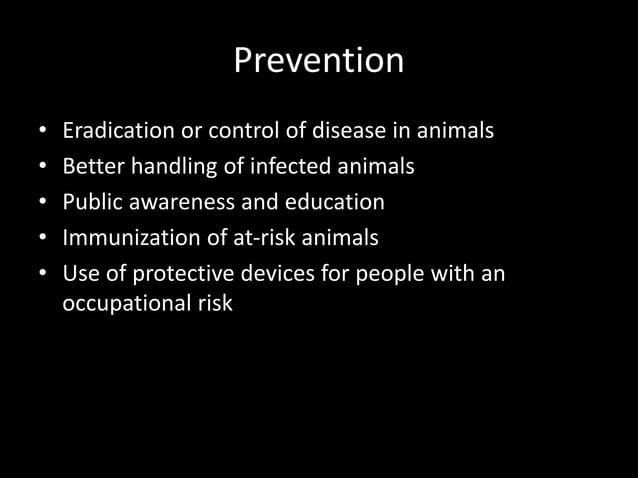 Prevention

• Eradication or control of disease in animals
• Better handling of infected animals
• Public awareness and education
• Immunization of at-risk animals
• Use of protective devices for people with an occupational risk